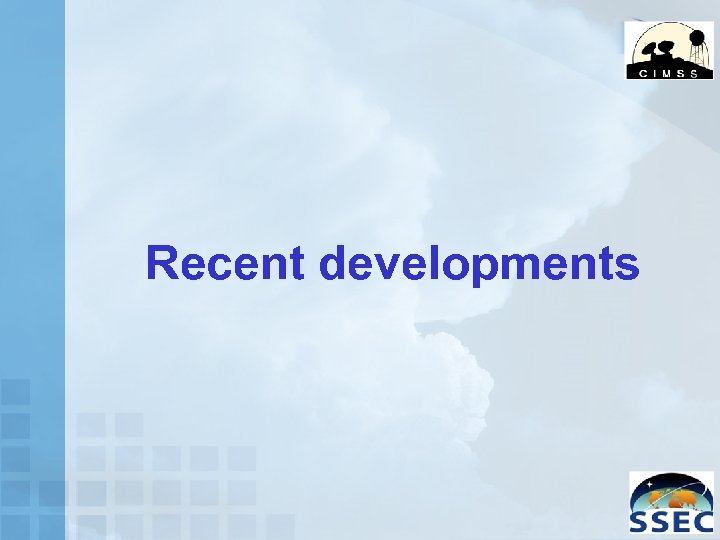 CIMSS

Recent developments

SSEC